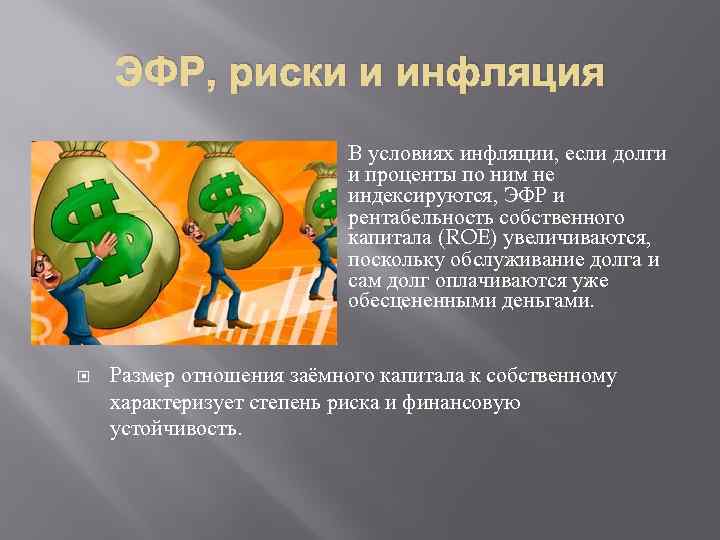 ЭФР, риски и инфляция

В условиях инфляции, если долги и проценты по ним не индексируются, ЭФР и рентабельность собственного капитала (ROE) увеличиваются, поскольку обслуживание долга и сам долг оплачиваются уже обесцененными деньгами.

Размер отношения заёмного капитала к собственному характеризует степень риска и финансовую устойчивость.